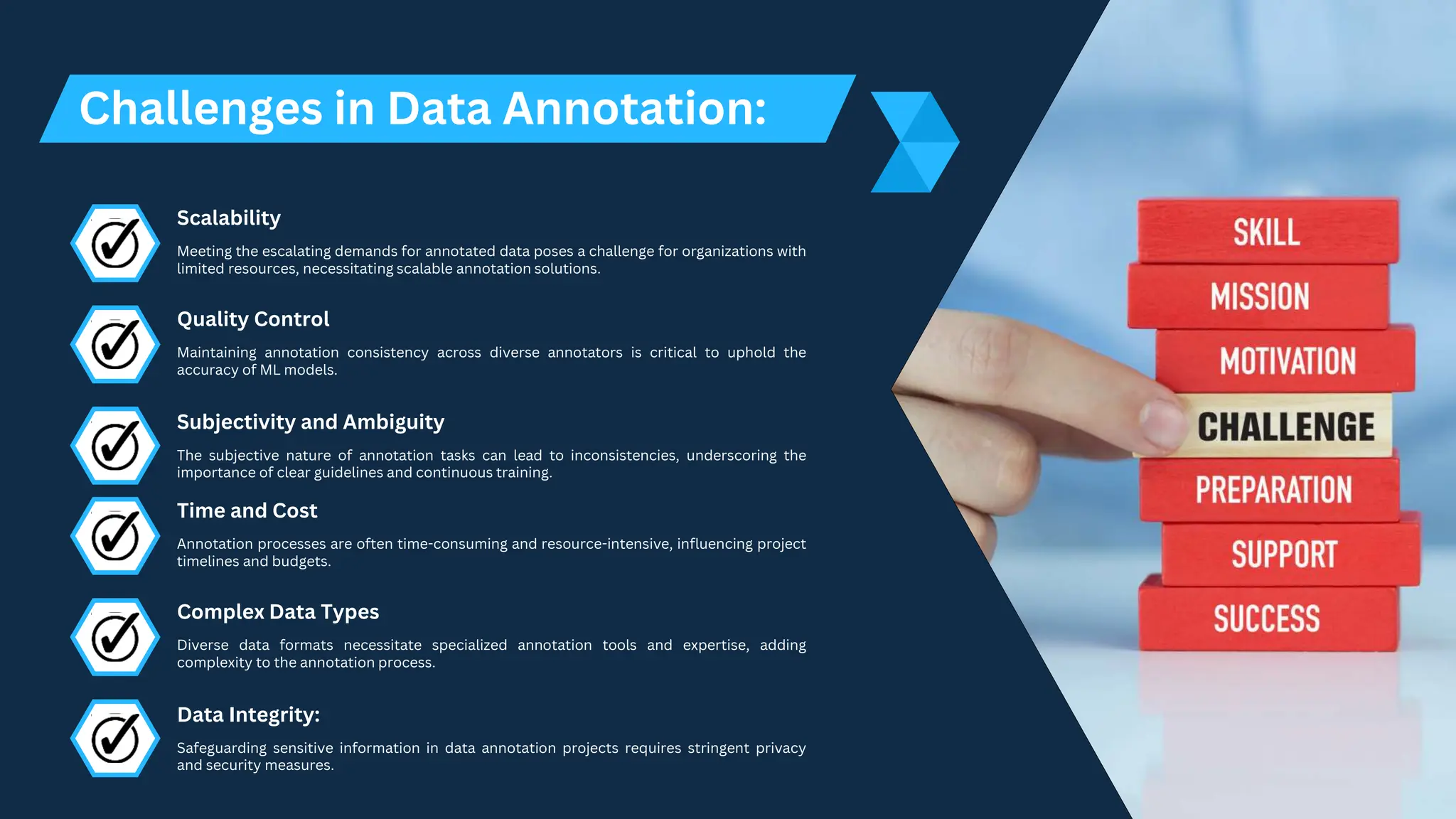 Challenges in Data Annotation:

Scalability

Meeting the escalating demands for annotated data poses a challenge for organizations with limited resources, necessitating scalable annotation solutions.

Quality Control

Maintaining annotation consistency across diverse annotators is critical to uphold the accuracy of ML models.

Subjectivity and Ambiguity

The subjective nature of annotation tasks can lead to inconsistencies, underscoring the importance of clear guidelines and continuous training.

Time and Cost

Annotation processes are often time-consuming and resource-intensive, influencing project timelines and budgets.

Complex Data Types

Diverse data formats necessitate specialized annotation tools and expertise, adding complexity to the annotation process.

Data Integrity:

Safeguarding sensitive information in data annotation projects requires stringent privacy and security measures.

SKILL
MISSION
MOTIVATION
CHALLENGE
PREPARATION
SUPPORT
SUCCESS